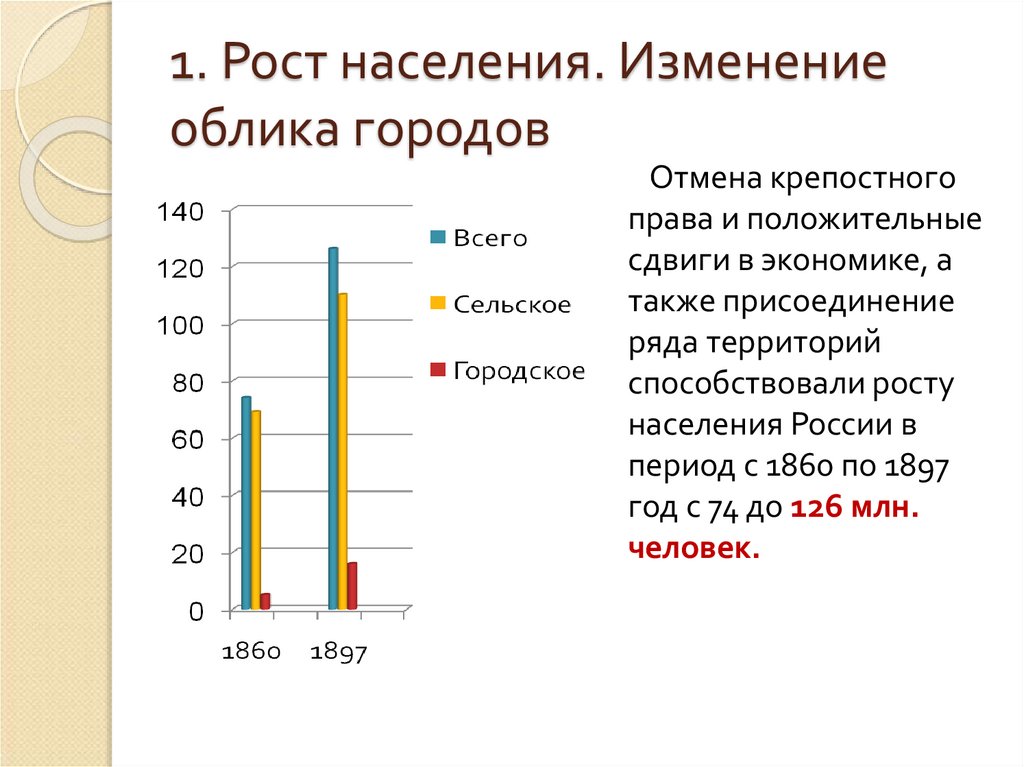 1. Рост населения. Изменение облика городов

140
120
100
80
60
40
20
0

1860 1897

Всего
Сельское
Городское

Отмена крепостного права и положительные сдвиги в экономике, а также присоединение ряда территорий способствовали росту населения России в период с 1860 по 1897 год с 74 до 126 млн. человек.